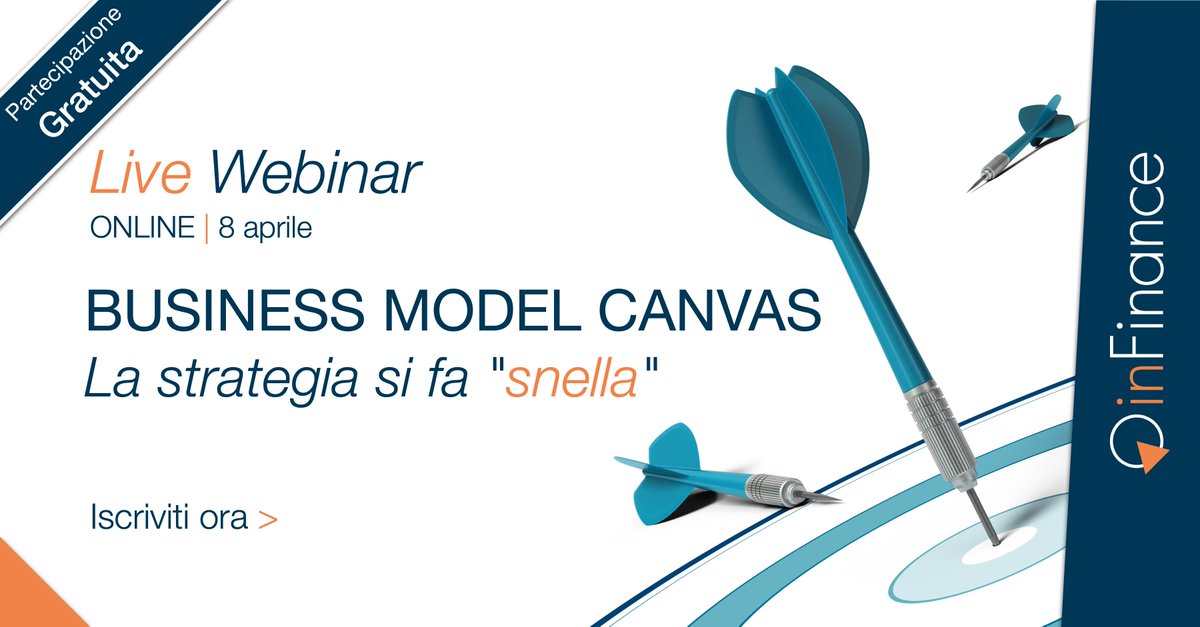 Partecipazione
Gratuita

Live Webinar
ONLINE | 8 aprile

BUSINESS MODEL CANVAS
La strategia si fa "snella"

Iscriviti ora >

inFinance